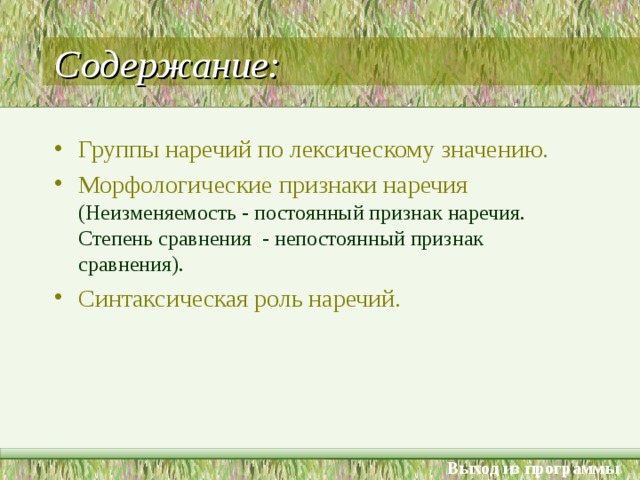 Содержание:

• Группы наречий по лексическому значению.

• Морфологические признаки наречия (Неизменяемость - постоянный признак наречия. Степень сравнения - непостоянный признак сравнения).

• Синтаксическая роль наречий.

Выход из программы